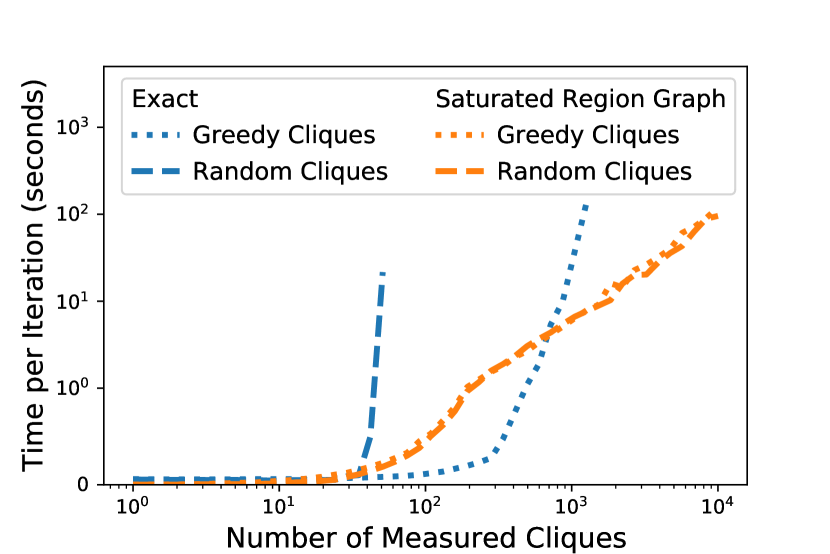 Exact
Greedy Cliques
Random Cliques
Saturated Region Graph
Greedy Cliques
Random Cliques

Time per Iteration (seconds)
$10^3$
$10^2$
$10^1$
$10^0$
0

$10^0$
$10^1$
$10^2$
$10^3$
$10^4$
Number of Measured Cliques